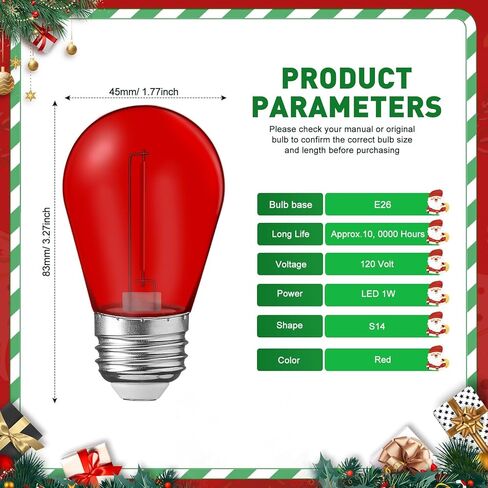 45mm/ 1.77inch

83mm/ 3.27inch

PRODUCT PARAMETERS

Please check your manual or original bulb to confirm the correct bulb size and length before purchasing

| Bulb base | E26 |
|---|---|
| Long Life | Approx.10, 0000 Hours |
| Voltage | 120 Volt |
| Power | LED 1W |
| Shape | S14 |
| Color | Red |